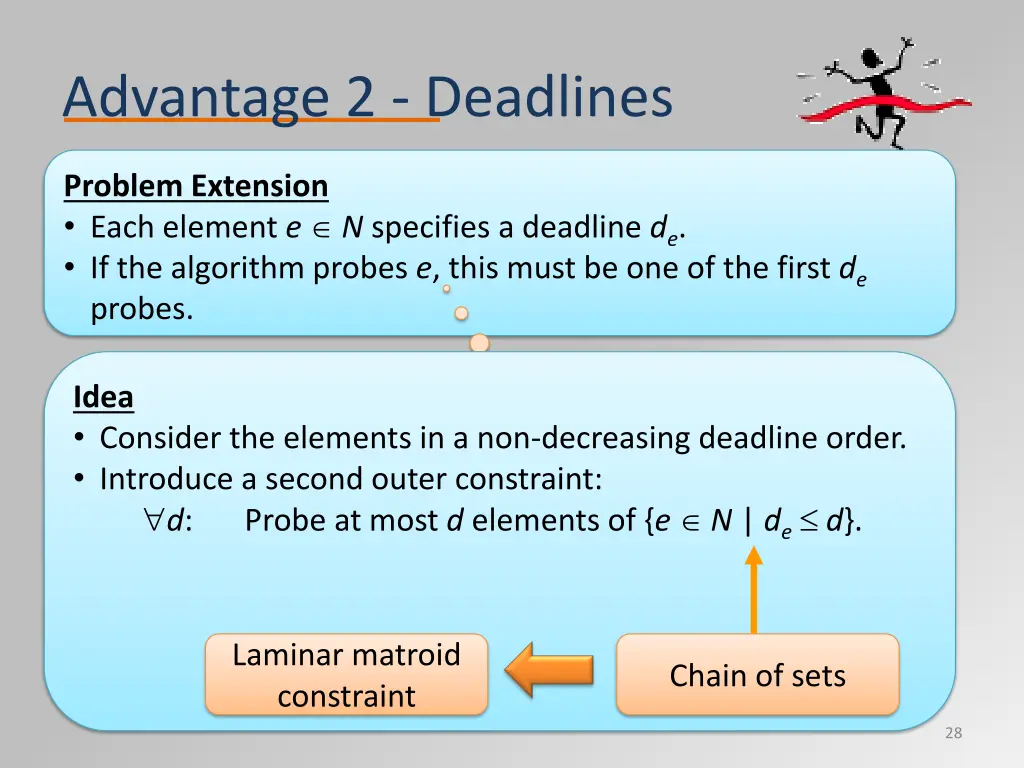 Advantage 2 - Deadlines

Problem Extension
• Each element $e \in N$ specifies a deadline $d_e$.
• If the algorithm probes $e$, this must be one of the first $d_e$ probes.

Idea
• Consider the elements in a non-decreasing deadline order.
• Introduce a second outer constraint:
$\forall d$: Probe at most $d$ elements of $\{e \in N \mid d_e \leq d\}$.

Laminar matroid constraint

Chain of sets

28